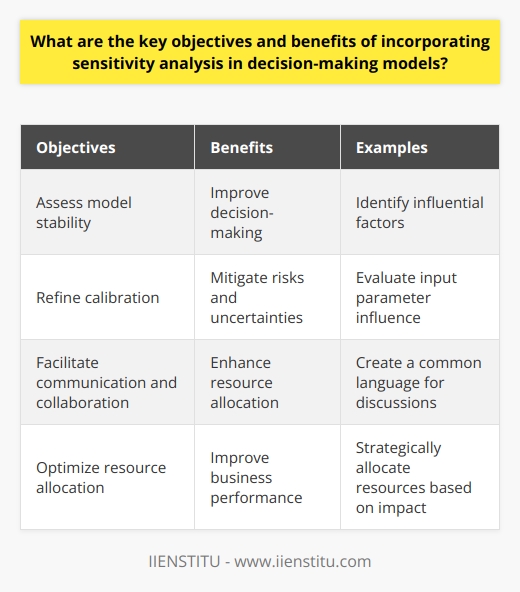 What are the key objectives and benefits of incorporating sensitivity analysis in decision-making models?

| Objectives | Benefits | Examples |
|---|---|---|
| Assess model stability | Improve decision-making | Identify influential factors |
| Refine calibration | Mitigate risks and uncertainties | Evaluate input parameter influence |
| Facilitate communication and collaboration | Enhance resource allocation | Create a common language for discussions |
| Optimize resource allocation | Improve business performance | Strategically allocate resources based on impact |

IIENSTITU - www.iienstitu.com